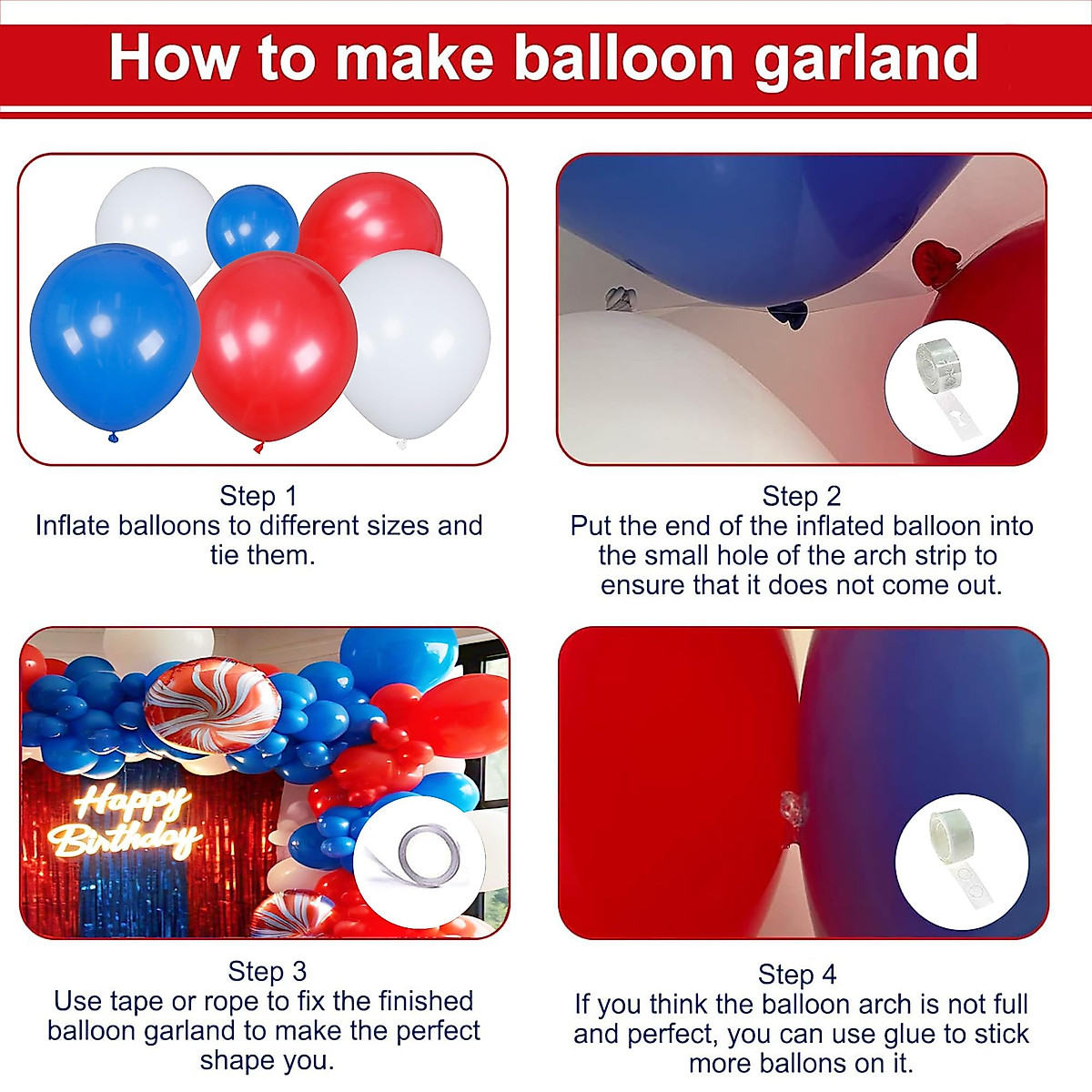 How to make balloon garland

Step 1
Inflate balloons to different sizes and tie them.

Step 2
Put the end of the inflated balloon into the small hole of the arch strip to ensure that it does not come out.

Happy Birthday

Step 3
Use tape or rope to fix the finished balloon garland to make the perfect shape you.

Step 4
If you think the balloon arch is not full and perfect, you can use glue to stick more ballons on it.